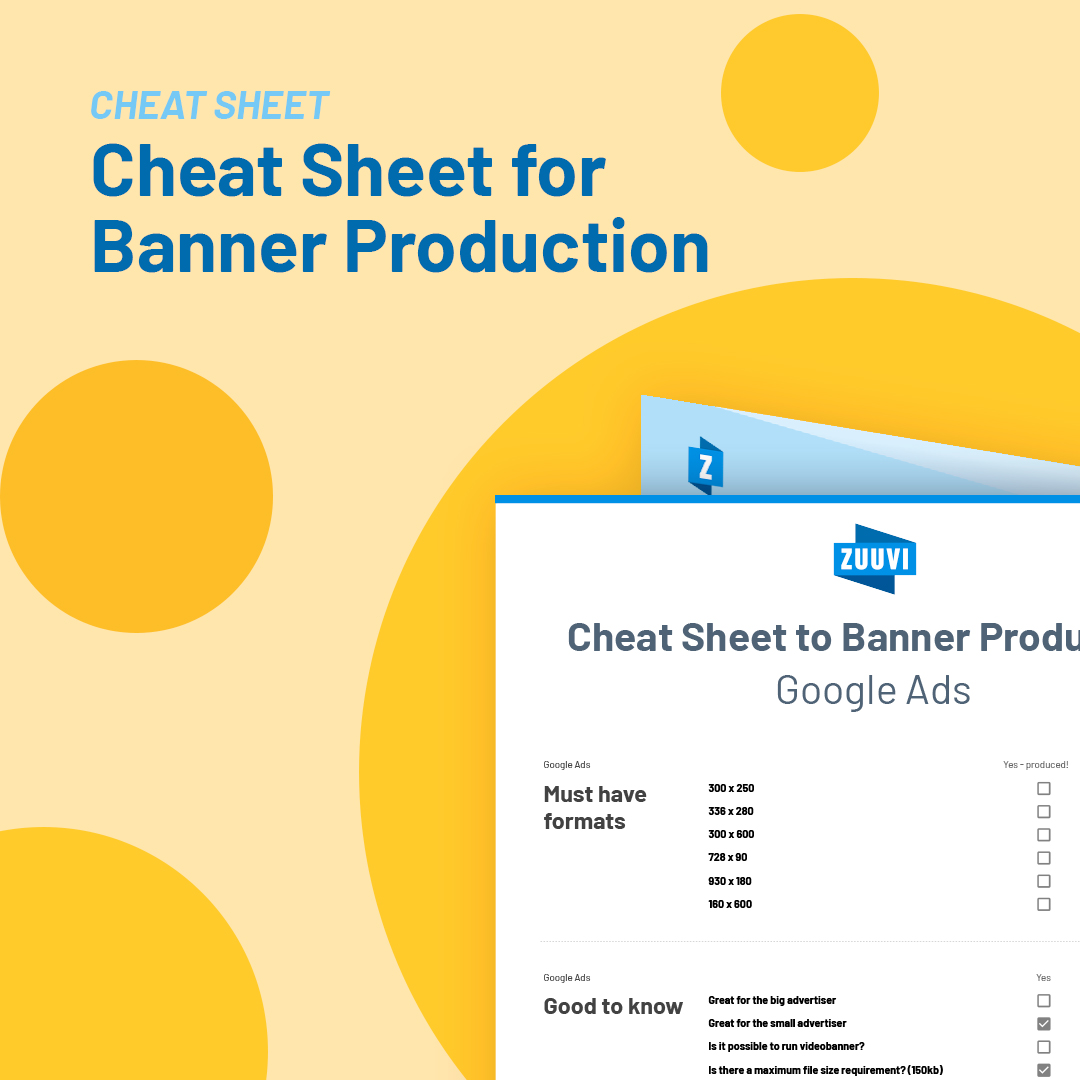 CHEAT SHEET
Cheat Sheet for Banner Production

Z

ZUUVI

Cheat Sheet to Banner Produ

Google Ads

Google Ads

Yes - produced!

Must have formats

300 x 250
336 x 280
300 x 600
728 x 90
930 x 180
160 x 600

Google Ads

Yes

Good to know

Great for the big advertiser
Great for the small advertiser
Is it possible to run videobanner?
Is there a maximum file size requirement? (150kb)